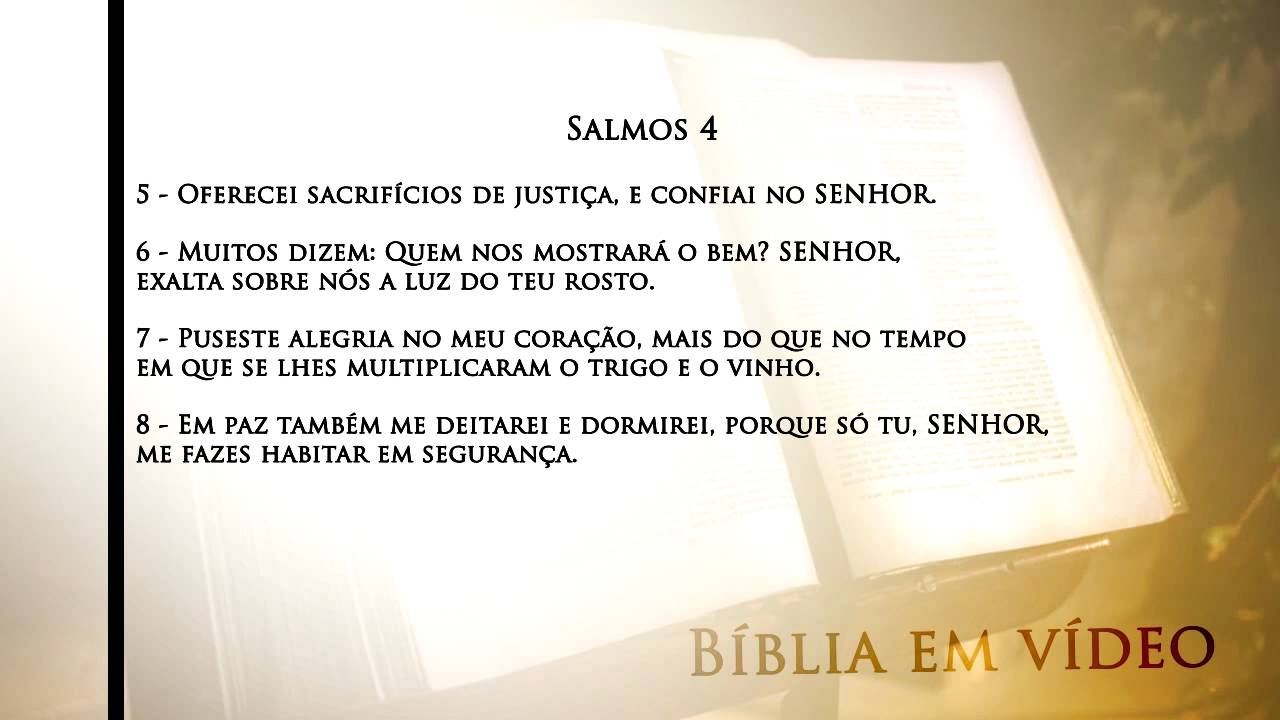 Salmos 4

5 - Oferecei sacrifícios de justiça, e confiai no SENHOR.

6 - Muitos dizem: Quem nos mostrará o bem? SENHOR, exalta sobre nós a luz do teu rosto.

7 - Puseste alegria no meu coração, mais do que no tempo em que se lhes multiplicaram o trigo e o vinho.

8 - Em paz também me deitarei e dormirei, porque só tu, SENHOR, me fazes habitar em segurança.

Bíblia em Vídeo